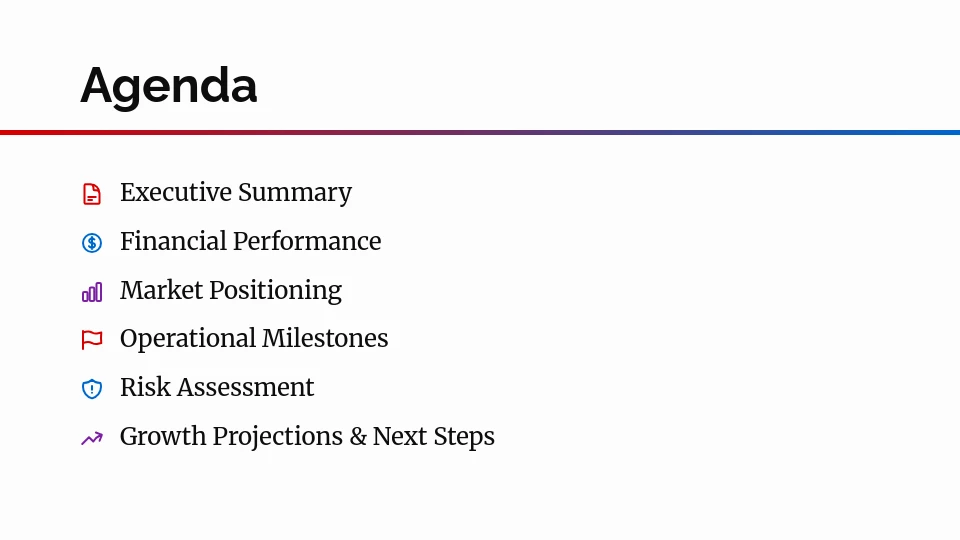 Agenda

Executive Summary

Financial Performance

Market Positioning

Operational Milestones

Risk Assessment

Growth Projections & Next Steps